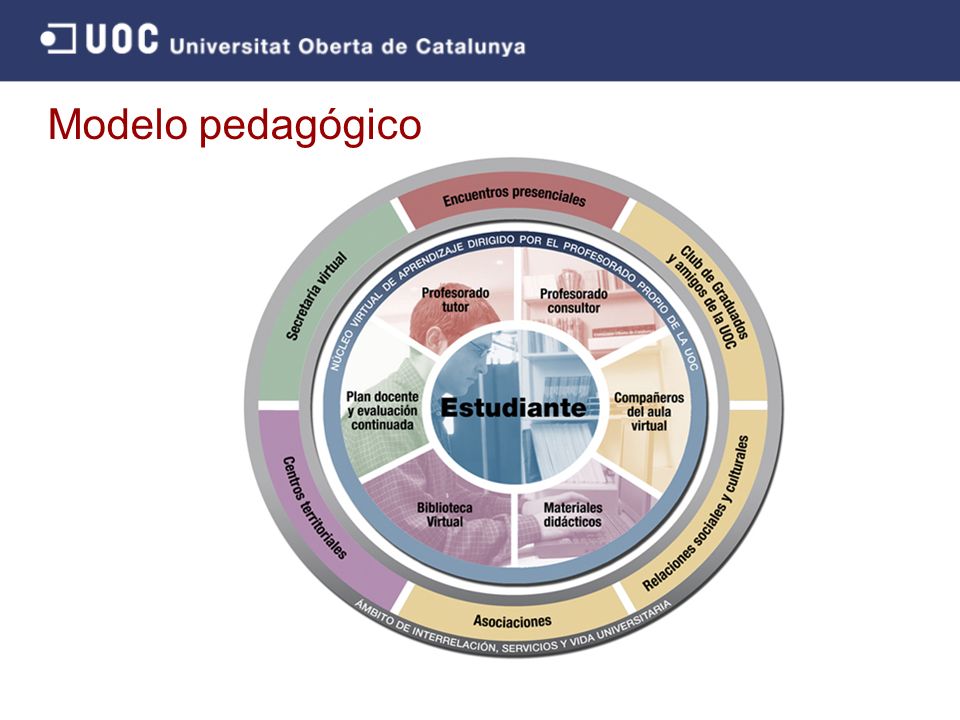 UOC Universitat Oberta de Catalunya

Modelo pedagógico

Encuentros presenciales

Club de Graduados y amigos de la UOC

Relaciones sociales y culturales

Asociaciones

Centros territoriales

Secretaría virtual

NÚCLEO VIRTUAL DE APRENDIZAJE DIRIGIDO POR EL PROFESORADO PROPIO DE LA UOC

Profesorado tutor

Profesorado consultor

Compañeros del aula virtual

Materiales didácticos

Biblioteca Virtual

Plan docente y evaluación continuada

Estudiante

ÁMBITO DE INTERRELACIÓN, SERVICIOS Y VIDA UNIVERSITARIA